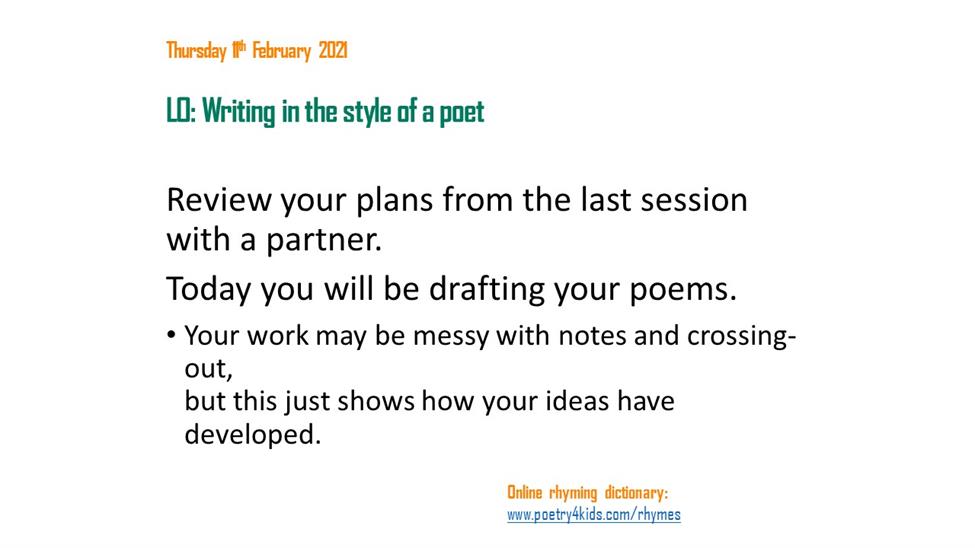 Thursday 11th February 2021

LO: Writing in the style of a poet

Review your plans from the last session with a partner.

Today you will be drafting your poems.

• Your work may be messy with notes and crossing-out,
but this just shows how your ideas have developed.

Online rhyming dictionary:
www.poetry4kids.com/rhymes